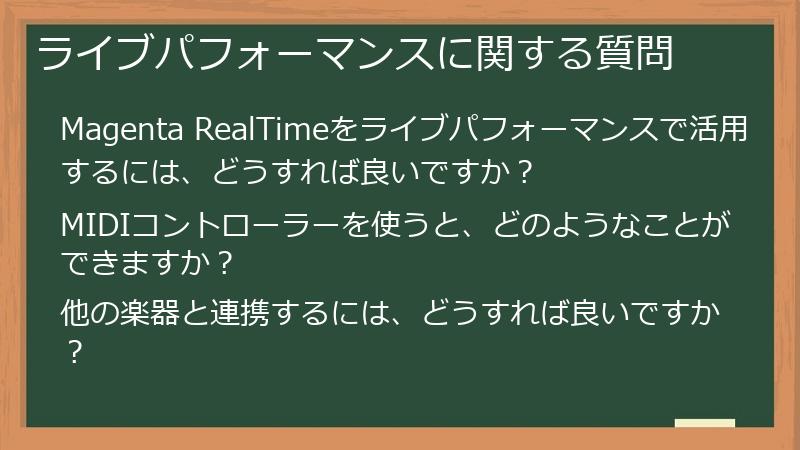 ライブパフォーマンスに関する質問

Magenta RealTimeをライブパフォーマンスで活用するには、どうすれば良いですか？

MIDIコントローラーを使うと、どのようなことができますか？

他の楽器と連携するには、どうすれば良いですか？